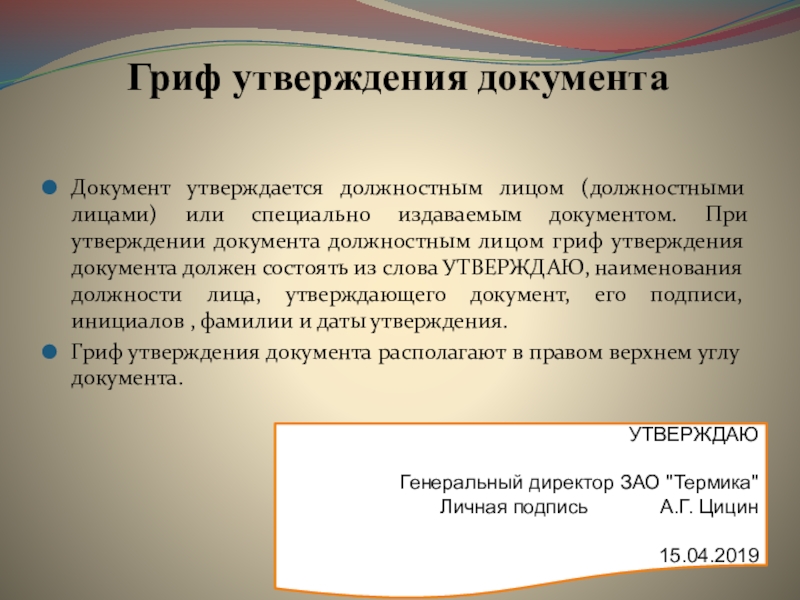 Гриф утверждения документа

Документ утверждается должностным лицом (должностными лицами) или специально издаваемым документом. При утверждении документа должностным лицом гриф утверждения документа должен состоять из слова УТВЕРЖДАЮ, наименования должности лица, утверждающего документ, его подписи, инициалов , фамилии и даты утверждения.

Гриф утверждения документа располагают в правом верхнем углу документа.

УТВЕРЖДАЮ

Генеральный директор ЗАО "Термика"
Личная подпись А.Г. Цицин

15.04.2019